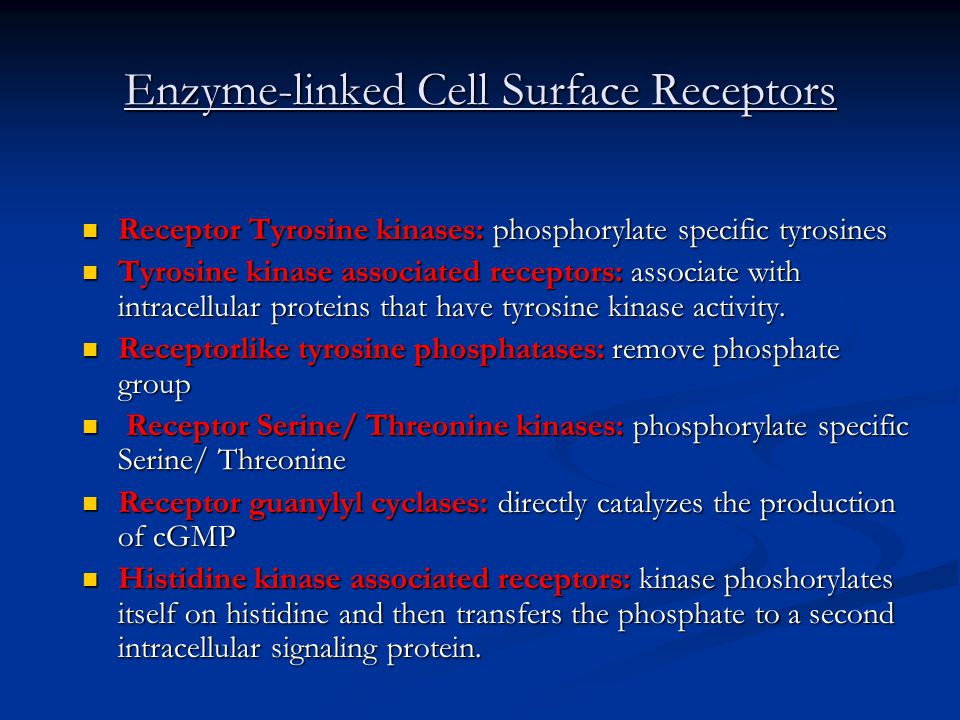 Enzyme-linked Cell Surface Receptors

- Receptor Tyrosine kinases: phosphorylate specific tyrosines
- Tyrosine kinase associated receptors: associate with intracellular proteins that have tyrosine kinase activity.
- Receptorlike tyrosine phosphatases: remove phosphate group
- Receptor Serine/ Threonine kinases: phosphorylate specific Serine/ Threonine
- Receptor guanylyl cyclases: directly catalyzes the production of cGMP
- Histidine kinase associated receptors: kinase phoshorylates itself on histidine and then transfers the phosphate to a second intracellular signaling protein.